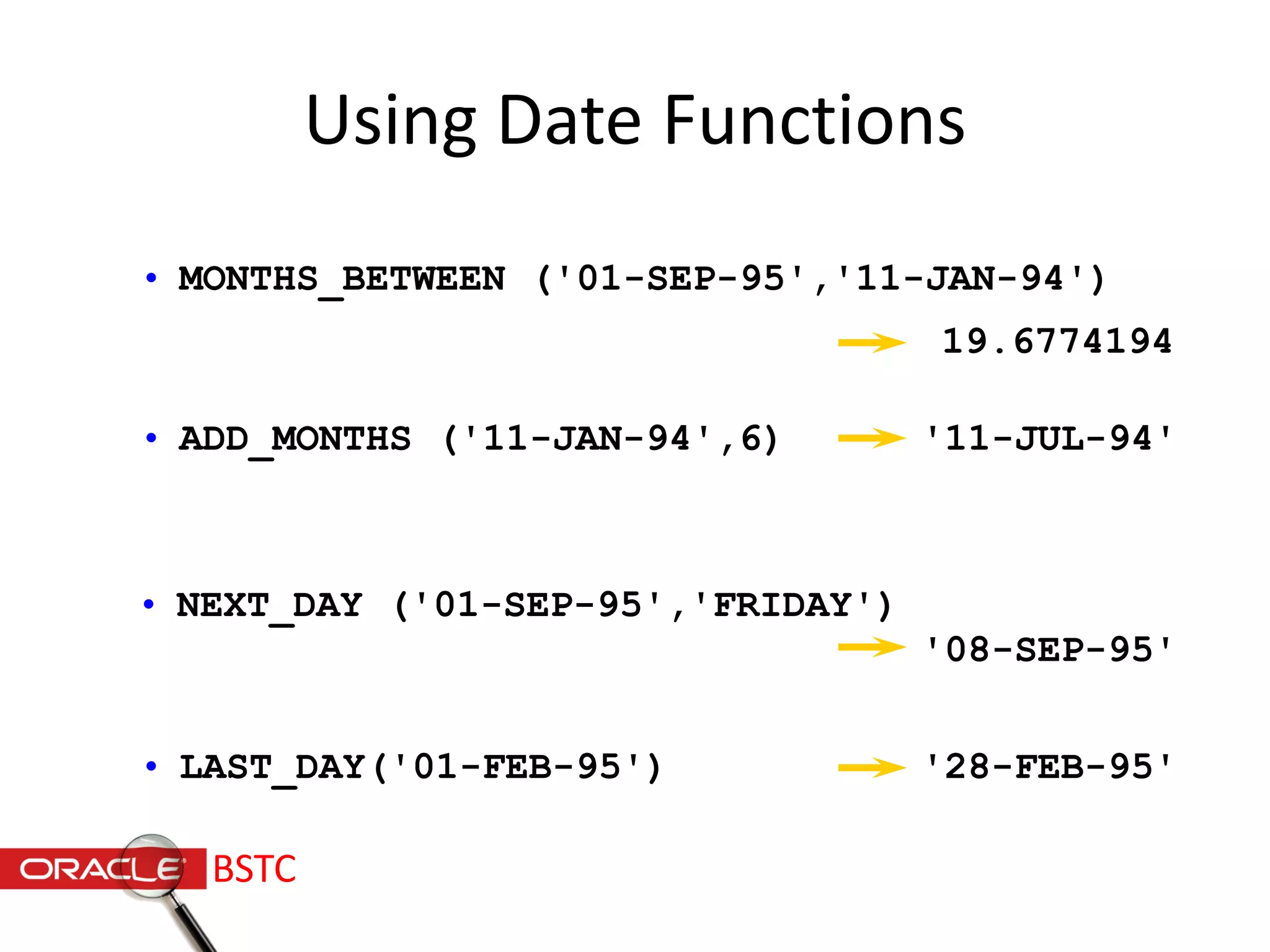 Using Date Functions

• MONTHS_BETWEEN ('01-SEP-95','11-JAN-94')
→ 19.6774194

• ADD_MONTHS ('11-JAN-94',6) → '11-JUL-94'

• NEXT_DAY ('01-SEP-95','FRIDAY')
→ '08-SEP-95'

• LAST_DAY('01-FEB-95') → '28-FEB-95'

ORACLE BSTC